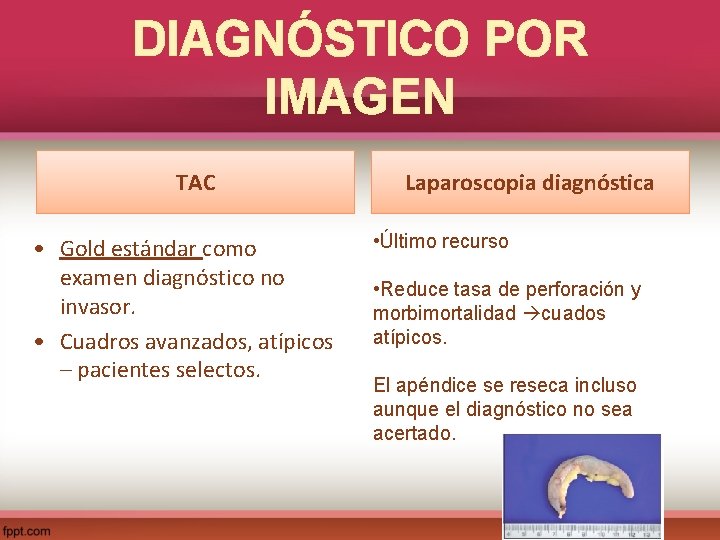 DIAGNÓSTICO POR IMAGEN

TAC

• Gold estándar como examen diagnóstico no invasor.
• Cuadros avanzados, atípicos – pacientes selectos.

Laparoscopia diagnóstica

•Último recurso

•Reduce tasa de perforación y morbimortalidad →cuados atípicos.

El apéndice se reseca incluso aunque el diagnóstico no sea acertado.

fppt.com